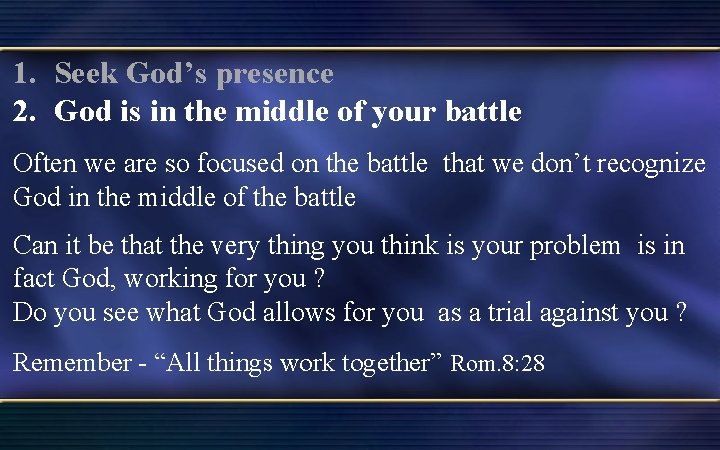 1. Seek God’s presence
2. God is in the middle of your battle

Often we are so focused on the battle that we don’t recognize God in the middle of the battle

Can it be that the very thing you think is your problem is in fact God, working for you ?
Do you see what God allows for you as a trial against you ?

Remember - “All things work together” Rom.8:28